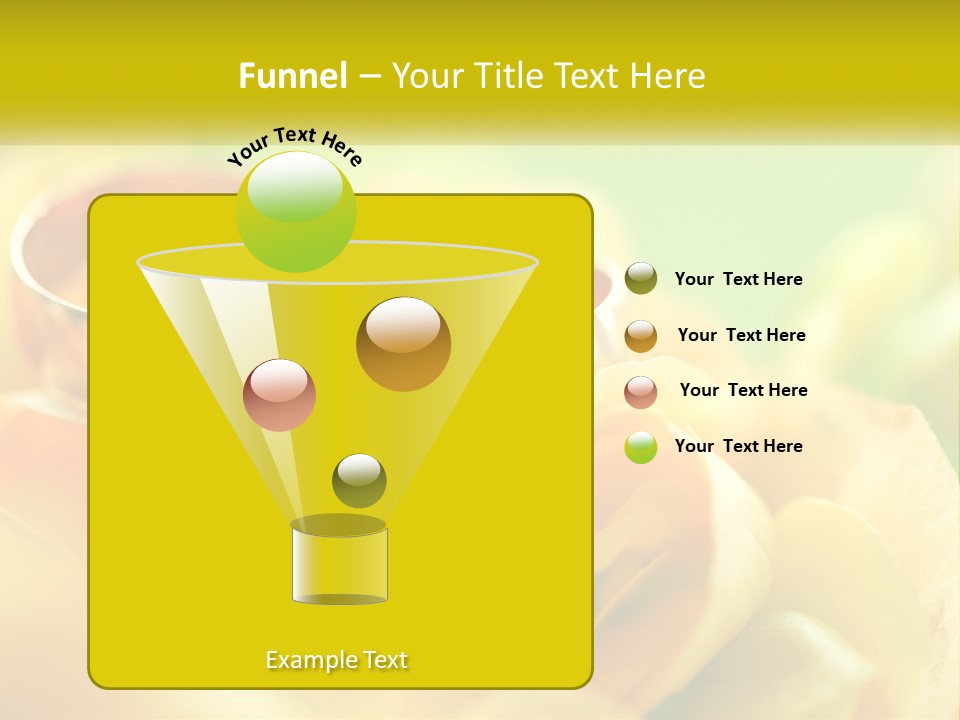 Funnel – Your Title Text Here

Your Text Here

Your Text Here

Your Text Here

Your Text Here

Your Text Here

Example Text